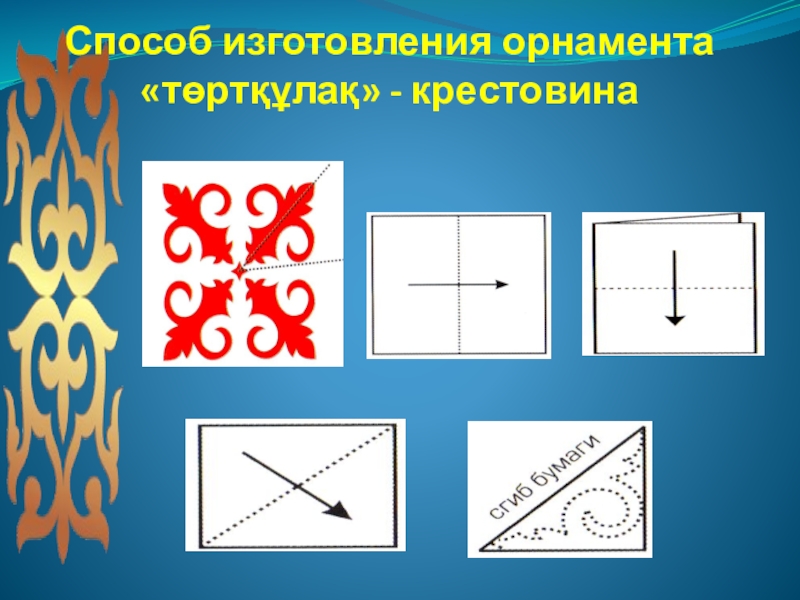 Способ изготовления орнамента «төртқұлақ» - крестовина

сгиб бумаги